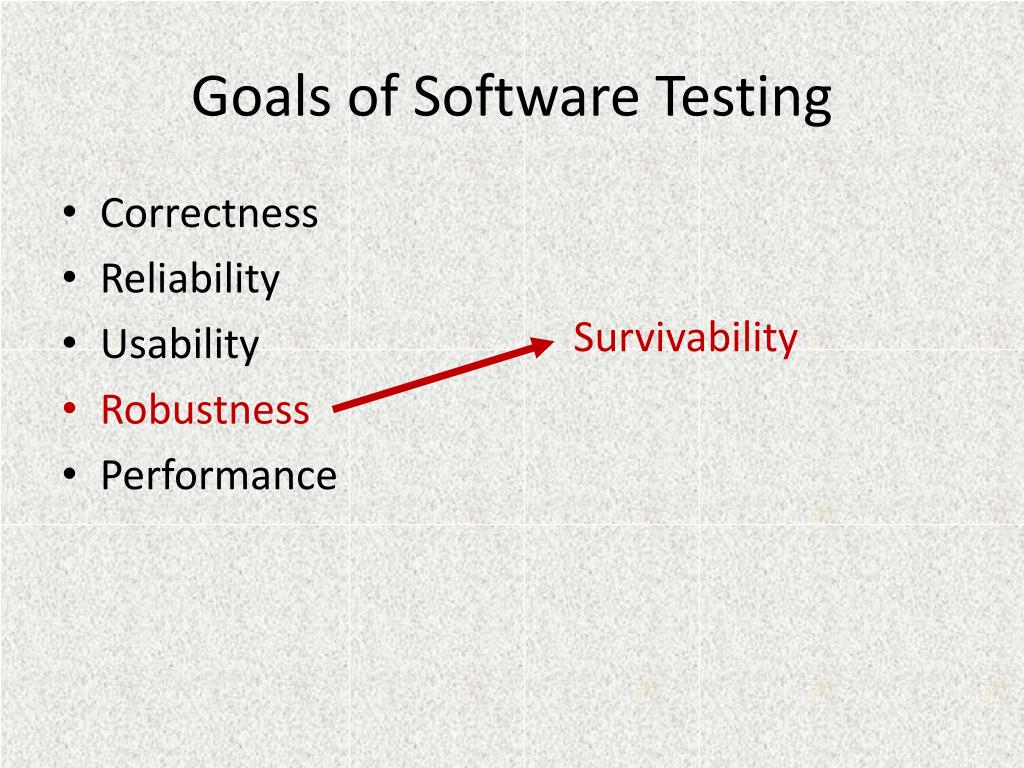 Goals of Software Testing

• Correctness
• Reliability
• Usability
• Robustness
• Performance

Survivability